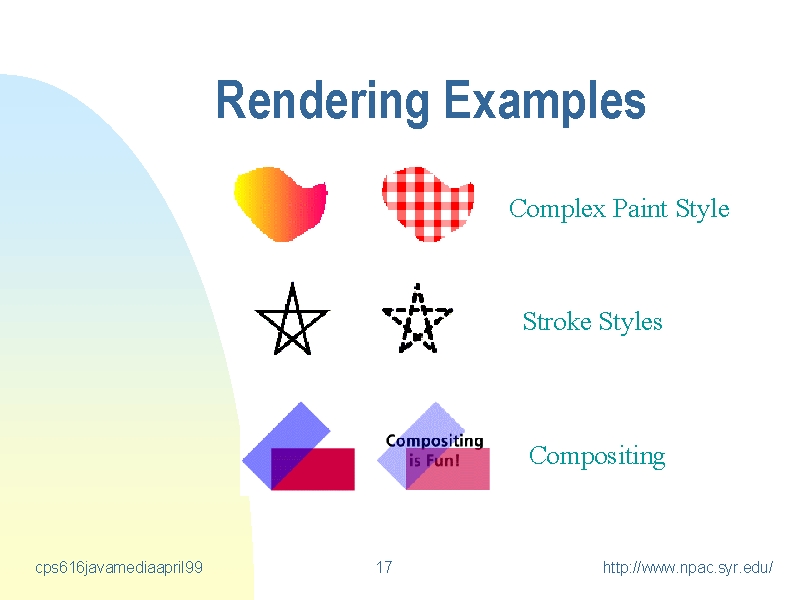 Rendering Examples

Complex Paint Style

Stroke Styles

Compositing is Fun!

Compositing

cps616javamediaapril99

17

http://www.npac.syr.edu/